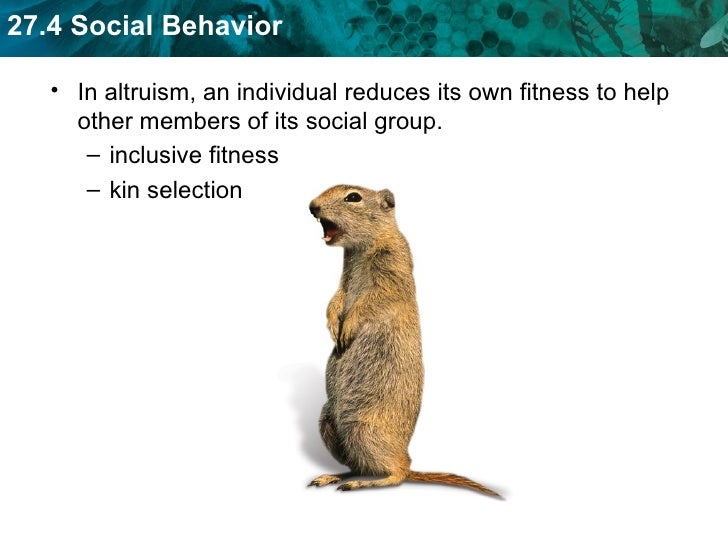 27.4 Social Behavior

• In altruism, an individual reduces its own fitness to help other members of its social group.

– inclusive fitness

– kin selection